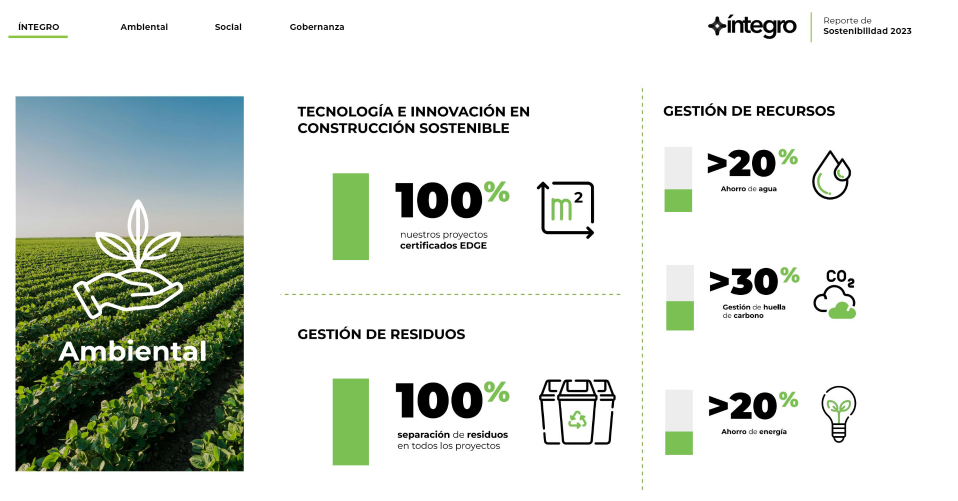 ÍNTEGRO Ambiental Social Gobernanza

íntegro Reporte de Sostenibilidad 2023

Ambiental

TECNOLOGÍA E INNOVACIÓN EN CONSTRUCCIÓN SOSTENIBLE

100%
nuestros proyectos certificados EDGE

$m^2$

GESTIÓN DE RESIDUOS

100%
separación de residuos en todos los proyectos

GESTIÓN DE RECURSOS

>20%
Ahorro de agua

>30%
Gestión de huella de carbono

$CO_2$

>20%
Ahorro de energía